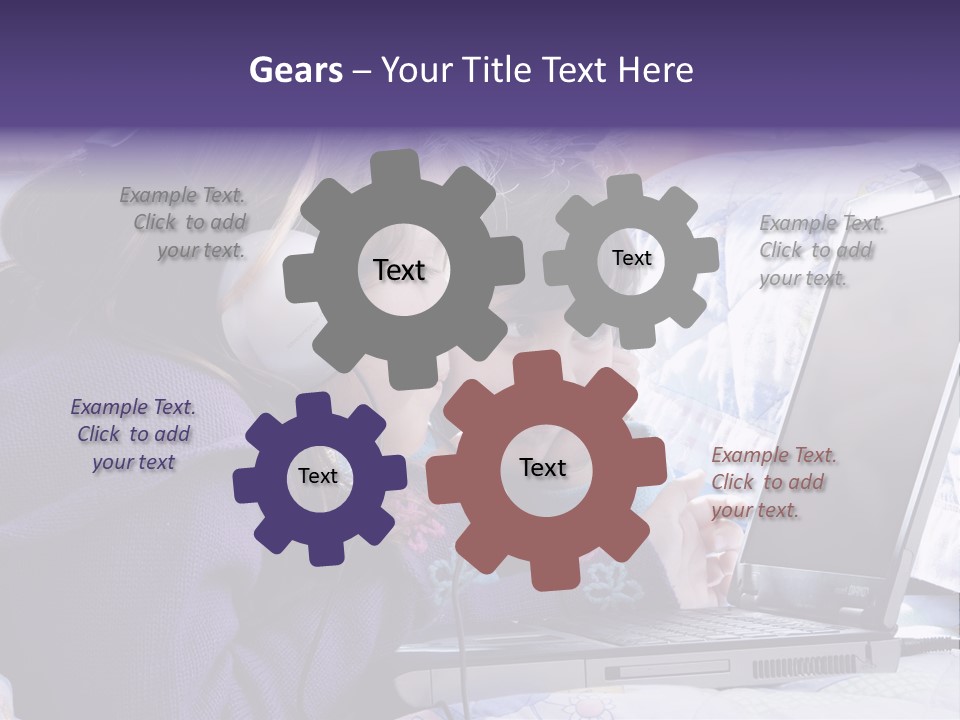 Gears – Your Title Text Here

Example Text. Click to add your text.

Text

Text

Example Text. Click to add your text.

Example Text. Click to add your text

Text

Text

Example Text. Click to add your text.